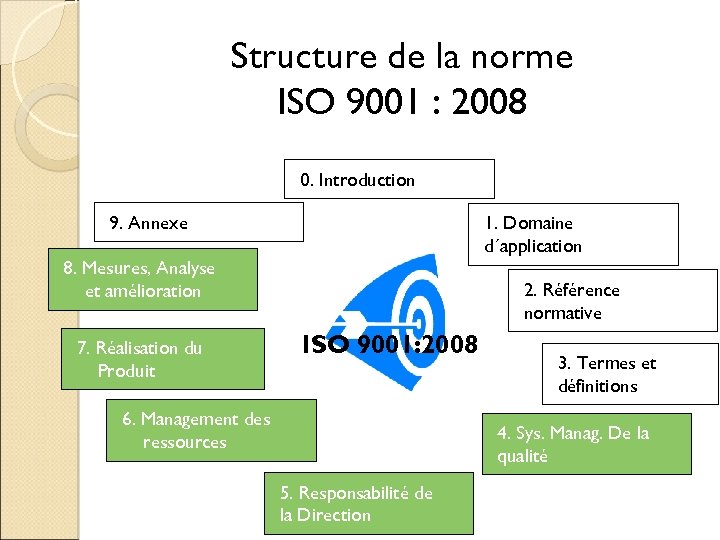 Structure de la norme
ISO 9001 : 2008

0. Introduction

1. Domaine d´application

2. Référence normative

3. Termes et définitions

4. Sys. Manag. De la qualité

5. Responsabilité de la Direction

6. Management des ressources

7. Réalisation du Produit

8. Mesures, Analyse et amélioration

9. Annexe

ISO 9001:2008